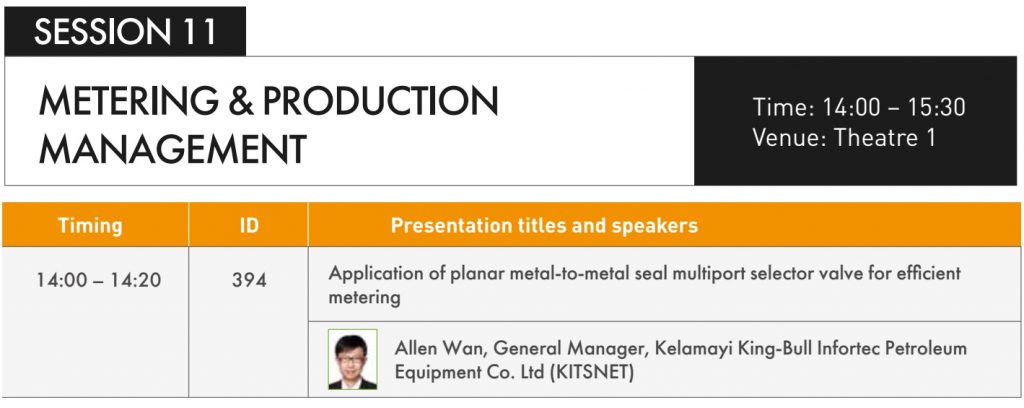 SESSION 11

METERING & PRODUCTION MANAGEMENT

Time: 14:00 – 15:30
Venue: Theatre 1

| Timing | ID | Presentation titles and speakers |
|---|---|---|
| 14:00 – 14:20 | 394 | Application of planar metal-to-metal seal multiport selector valve for efficient metering |
| | | Allen Wan, General Manager, Kelamayi King-Bull Infortec Petroleum Equipment Co. Ltd (KITSNET) |